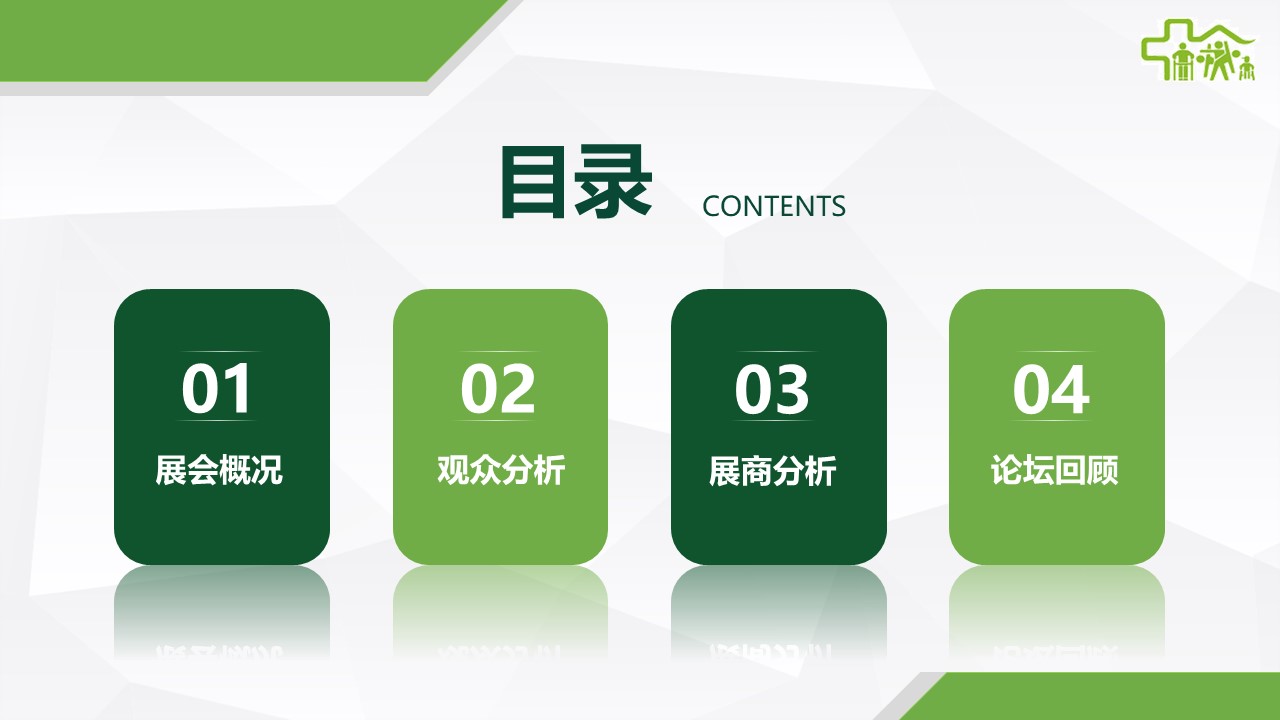 目录 CONTENTS

01
展会概况

02
观众分析

03
展商分析

04
论坛回顾